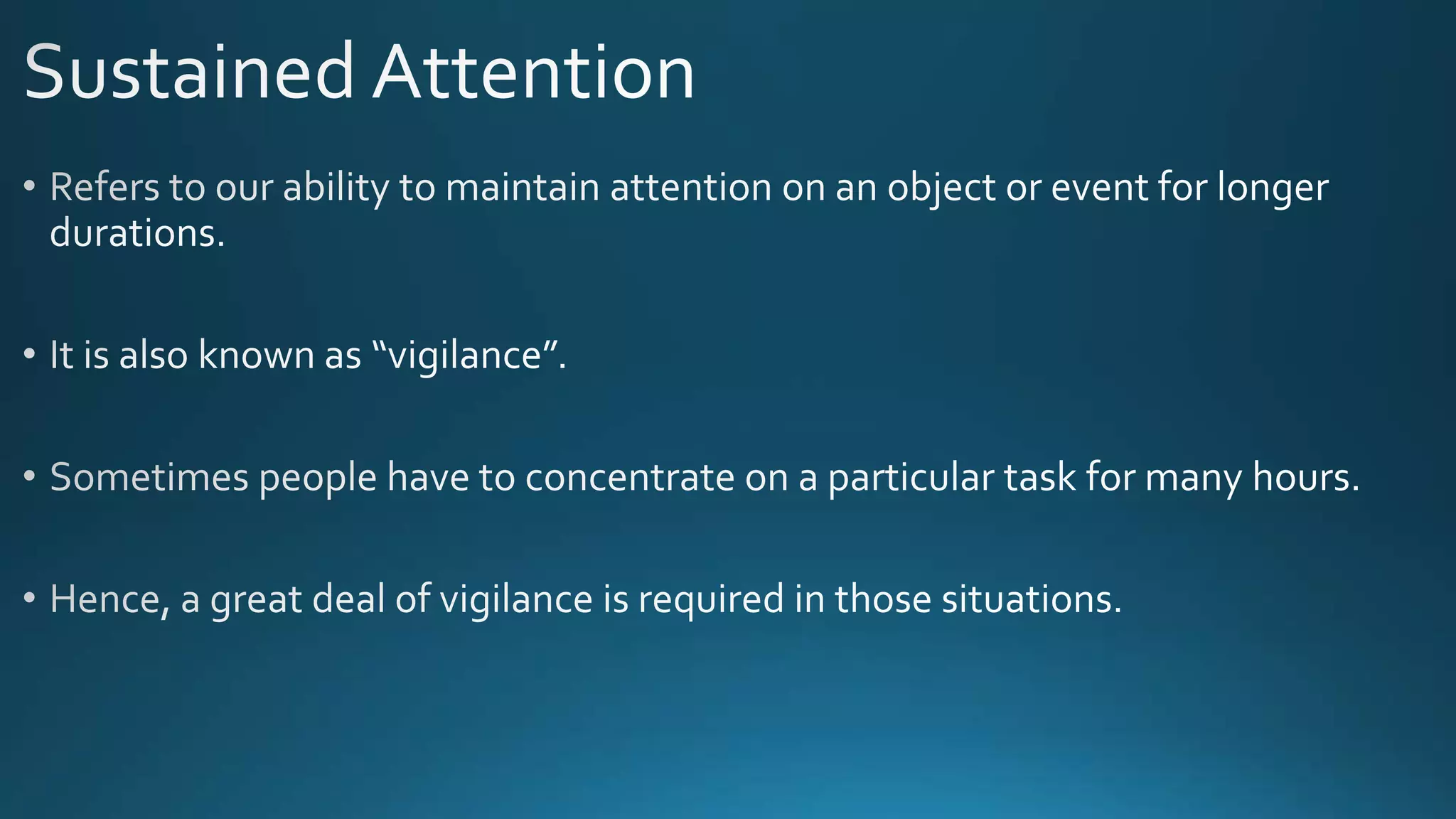 Sustained Attention

• Refers to our ability to maintain attention on an object or event for longer durations.

• It is also known as “vigilance”.

• Sometimes people have to concentrate on a particular task for many hours.

• Hence, a great deal of vigilance is required in those situations.